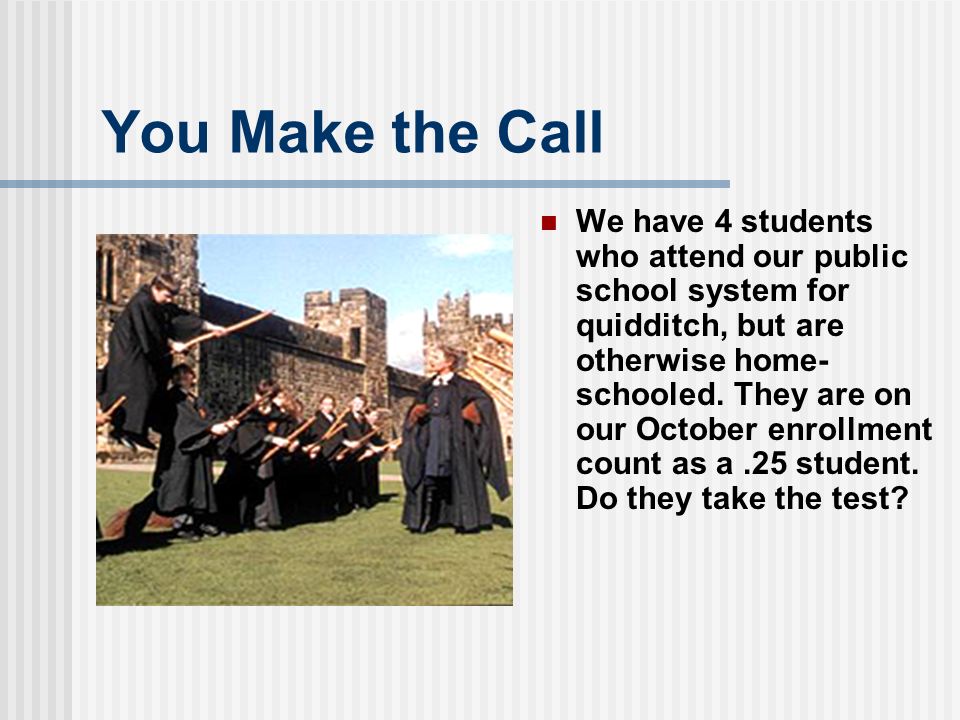 You Make the Call

We have 4 students who attend our public school system for quidditch, but are otherwise home-schooled. They are on our October enrollment count as a .25 student. Do they take the test?